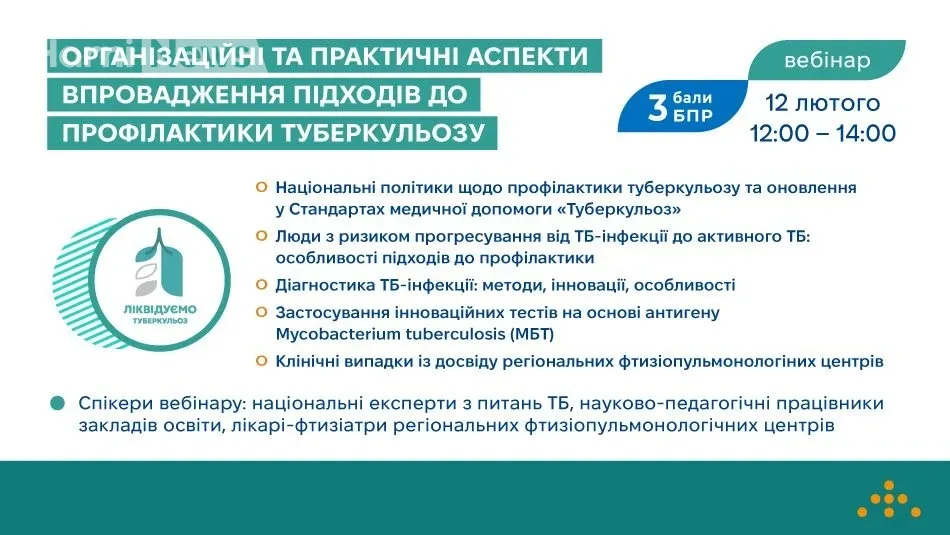 ОРГАНІЗАЦІЙНІ ТА ПРАКТИЧНІ АСПЕКТИ ВПРОВАДЖЕННЯ ПІДХОДІВ ДО ПРОФІЛАКТИКИ ТУБЕРКУЛЬОЗУ

вебінар

3 бали БПР

12 лютого
12:00 – 14:00

ЛІКВІДУЄМО ТУБЕРКУЛЬОЗ

Національні політики щодо профілактики туберкульозу та оновлення у Стандартах медичної допомоги «Туберкульоз»

Люди з ризиком прогресування від ТБ-інфекції до активного ТБ: особливості підходів до профілактики

Діагностика ТБ-інфекції: методи, інновації, особливості

Застосування інноваційних тестів на основі антигену Mycobacterium tuberculosis (МБТ)

Клінічні випадки із досвіду регіональних фтизіопульмонологіних центрів

Спікери вебінару: національні експерти з питань ТБ, науково-педагогічні працівники закладів освіти, лікарі-фтизіатри регіональних фтизіопульмонологічних центрів